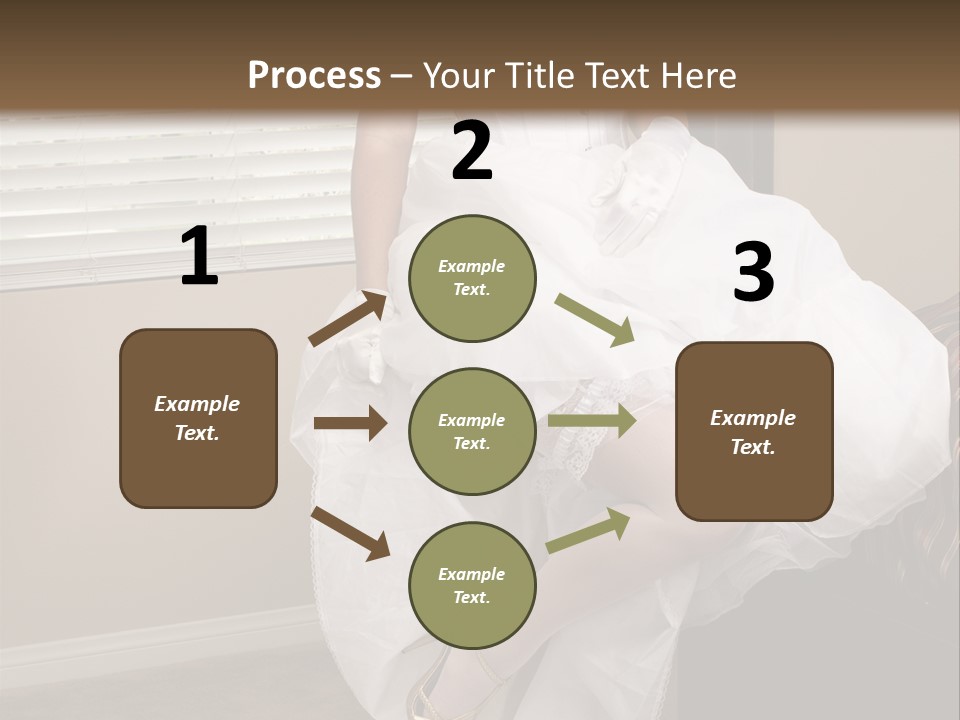 Process – Your Title Text Here

1

Example Text.

2

Example Text.

Example Text.

Example Text.

3

Example Text.